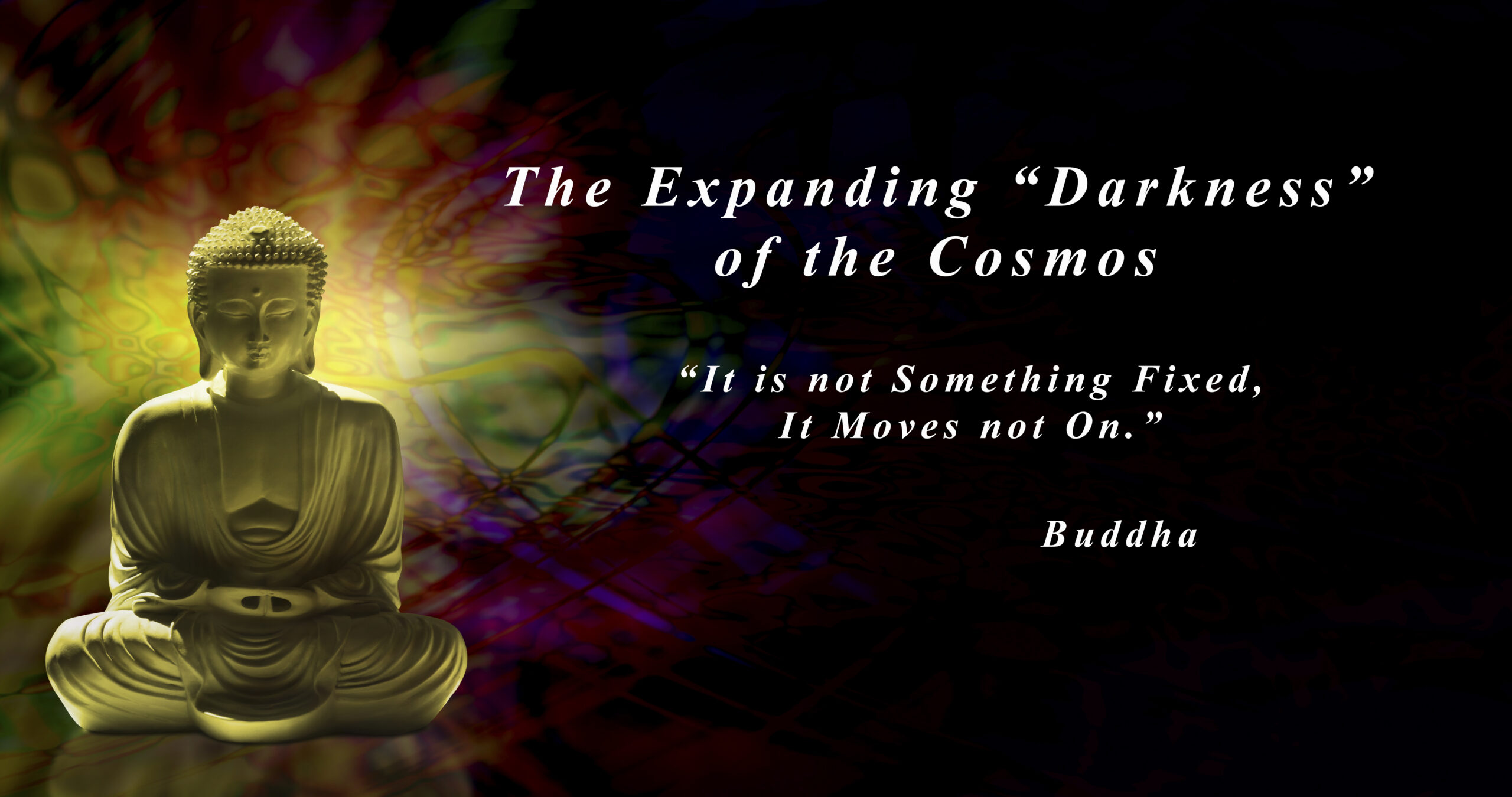 The Expanding "Darkness"
of the Cosmos

"It is not Something Fixed,
It Moves not On."

Buddha